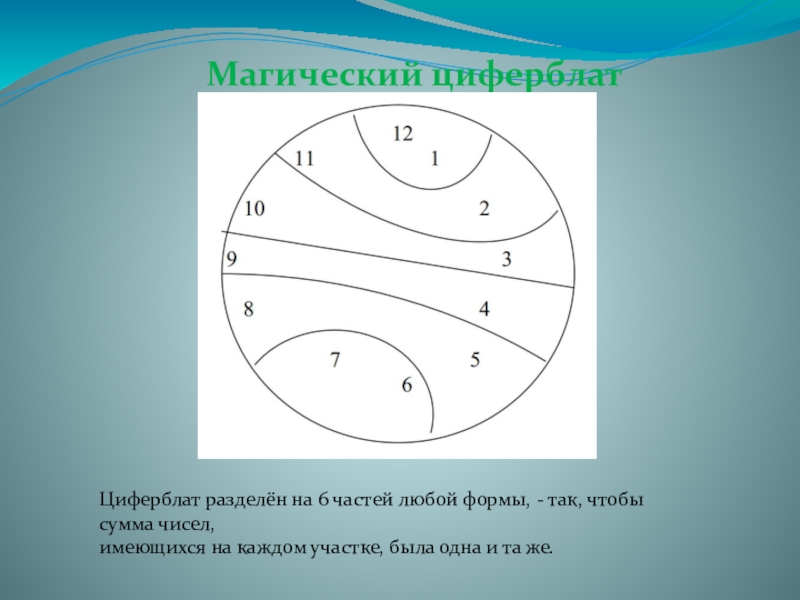 Магический циферблат

12
11
1
10
2
9
3
8
4
7
5
6

Циферблат разделён на 6 частей любой формы, - так, чтобы сумма чисел,
имеющихся на каждом участке, была одна и та же.